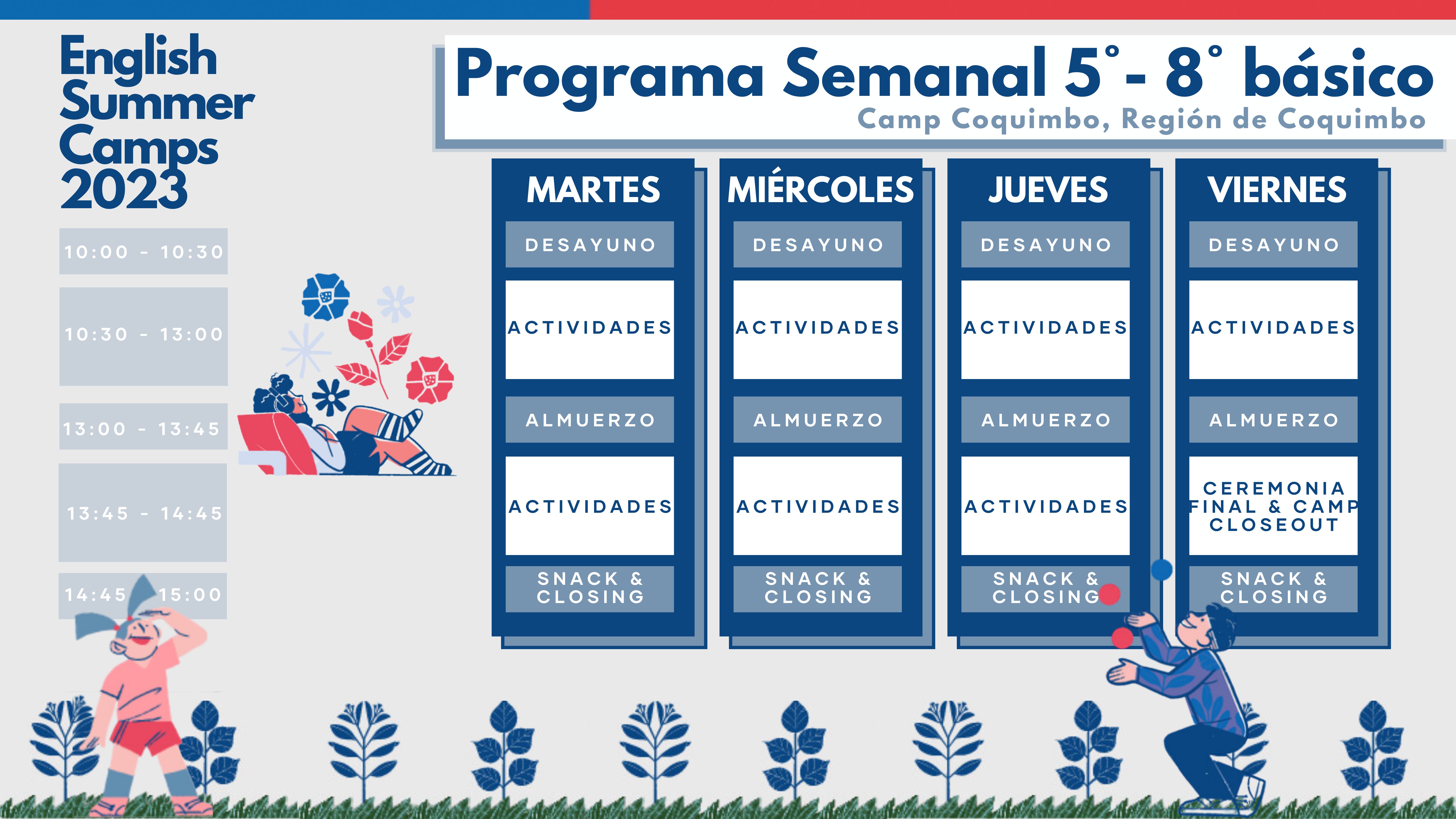 English Summer Camps 2023

Programa Semanal 5° - 8° básico
Camp Coquimbo, Región de Coquimbo

| | MARTES | MIÉRCOLES | JUEVES | VIERNES |
|---|---|---|---|---|
| 10:00 - 10:30 | DESAYUNO | DESAYUNO | DESAYUNO | DESAYUNO |
| 10:30 - 13:00 | ACTIVIDADES | ACTIVIDADES | ACTIVIDADES | ACTIVIDADES |
| 13:00 - 13:45 | ALMUERZO | ALMUERZO | ALMUERZO | ALMUERZO |
| 13:45 - 14:45 | ACTIVIDADES | ACTIVIDADES | ACTIVIDADES | CEREMONIA FINAL & CAMP CLOSEOUT |
| 14:45 - 15:00 | SNACK & CLOSING | SNACK & CLOSING | SNACK & CLOSING | SNACK & CLOSING |